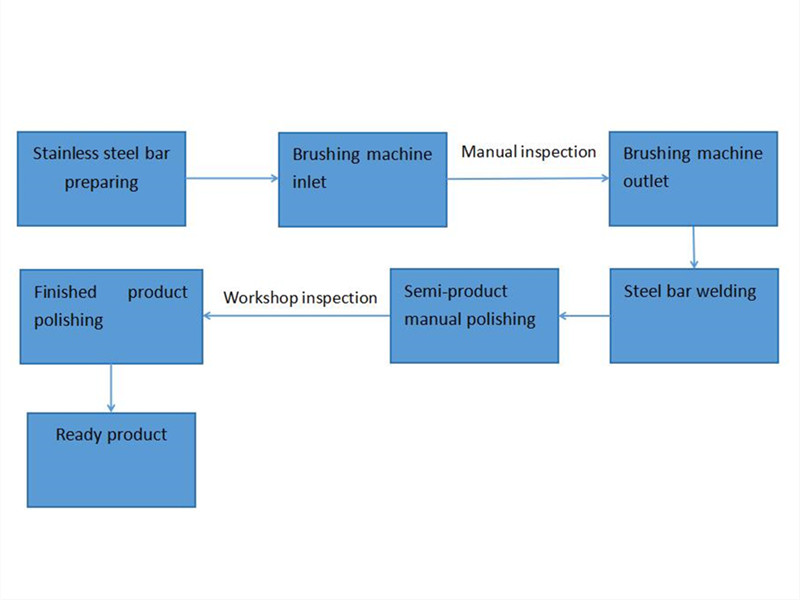 Stainless steel bar preparing

Brushing machine inlet

Manual inspection

Brushing machine outlet

Steel bar welding

Semi-product manual polishing

Workshop inspection

Finished product polishing

Ready product